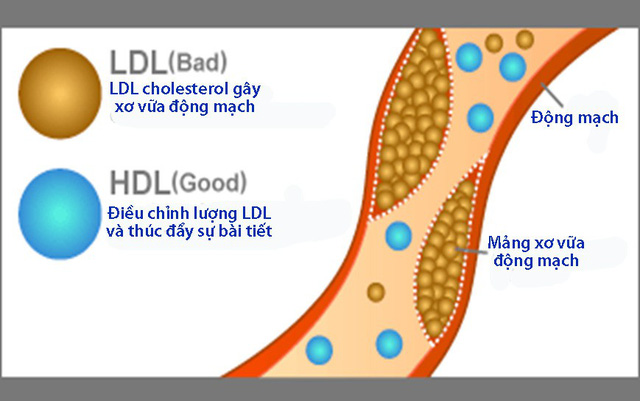 LDL(Bad)
LDL cholesterol gây xơ vữa động mạch

HDL(Good)
Điều chỉnh lượng LDL và thúc đẩy sự bài tiết

Động mạch

Mảng xơ vữa động mạch